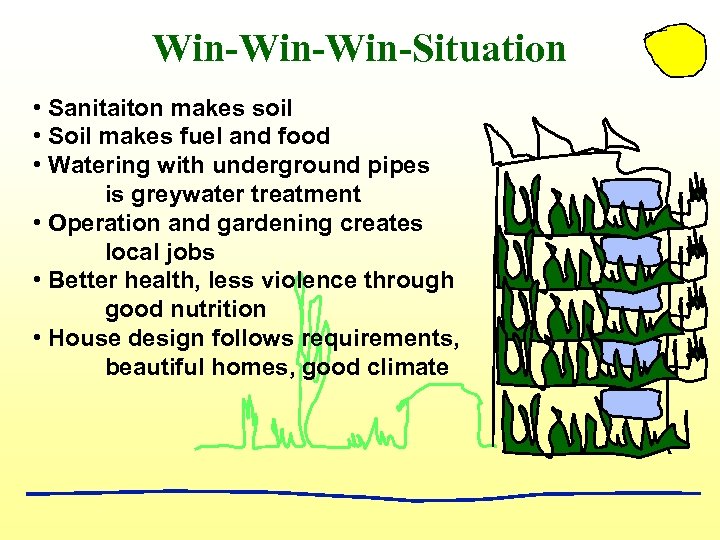 Win-Win-Win-Situation

• Sanitaiton makes soil
• Soil makes fuel and food
• Watering with underground pipes is greywater treatment
• Operation and gardening creates local jobs
• Better health, less violence through good nutrition
• House design follows requirements, beautiful homes, good climate